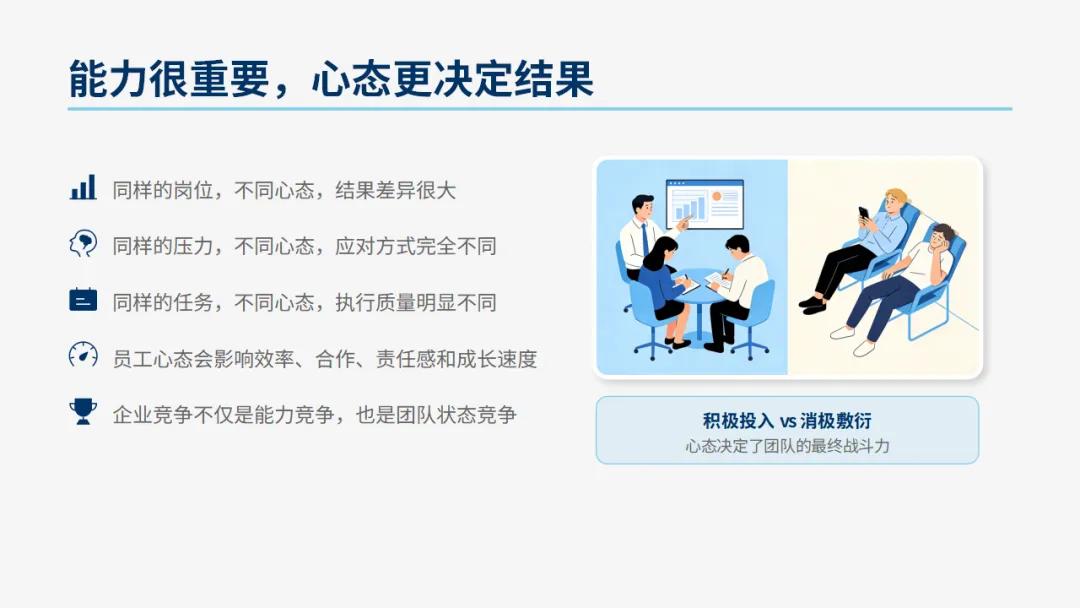 能力很重要，心态更决定结果

同样的岗位，不同心态，结果差异很大

同样的压力，不同心态，应对方式完全不同

同样的任务，不同心态，执行质量明显不同

员工心态会影响效率、合作、责任感和成长速度

企业竞争不仅是能力竞争，也是团队状态竞争

积极投入 vs 消极敷衍
心态决定了团队的最终战斗力